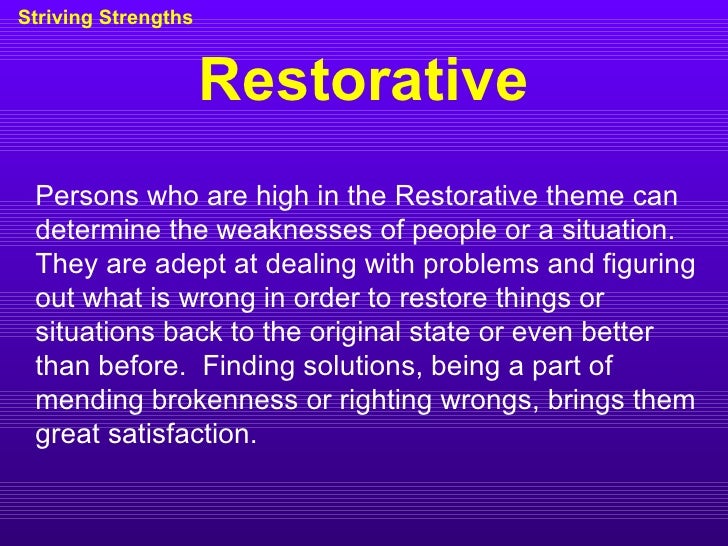 Striving Strengths

Restorative

Persons who are high in the Restorative theme can determine the weaknesses of people or a situation. They are adept at dealing with problems and figuring out what is wrong in order to restore things or situations back to the original state or even better than before.  Finding solutions, being a part of mending brokenness or righting wrongs, brings them great satisfaction.